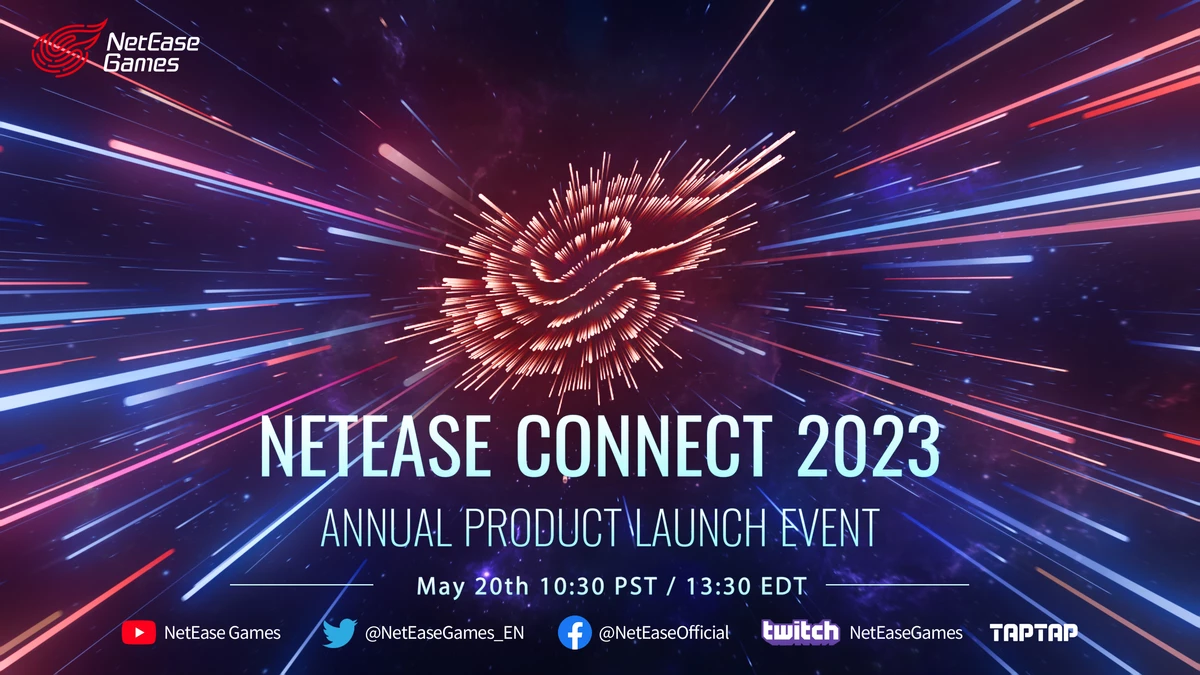 NetEase Games

NETEASE CONNECT 2023

ANNUAL PRODUCT LAUNCH EVENT

May 20th 10:30 PST / 13:30 EDT

NetEase Games @NetEaseGames_EN @NetEaseOfficial twitch NetEaseGames TAPTAP